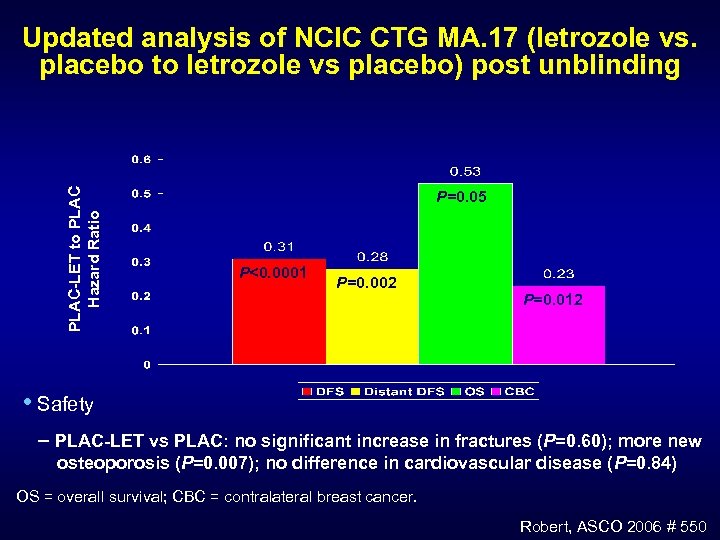 Updated analysis of NCIC CTG MA.17 (letrozole vs. placebo to letrozole vs placebo) post unblinding

PLAC-LET to PLAC Hazard Ratio

0.6
0.5
0.4
0.3
0.2
0.1
0

0.31
P<0.0001
0.28
P=0.002
0.53
P=0.05
0.23
P=0.012

DFS Distant DFS OS CBC

• Safety

– PLAC-LET vs PLAC: no significant increase in fractures (P=0.60); more new osteoporosis (P=0.007); no difference in cardiovascular disease (P=0.84)

OS = overall survival; CBC = contralateral breast cancer.

Robert, ASCO 2006 # 550